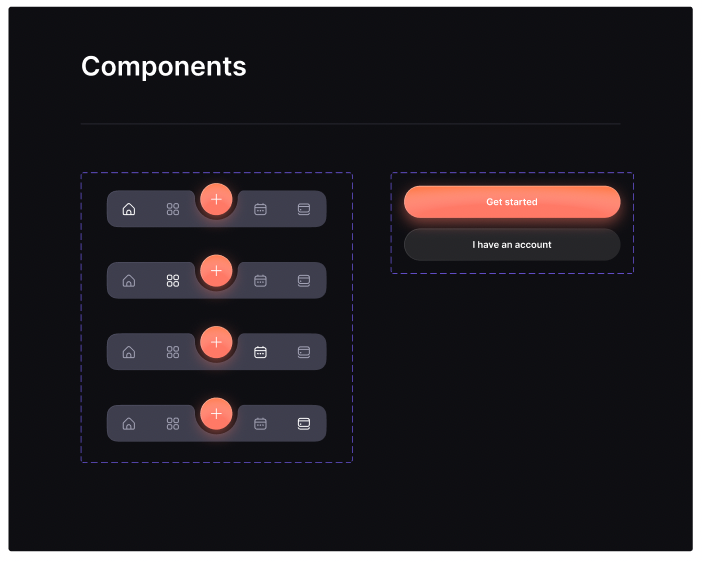 Components

Get started

I have an account